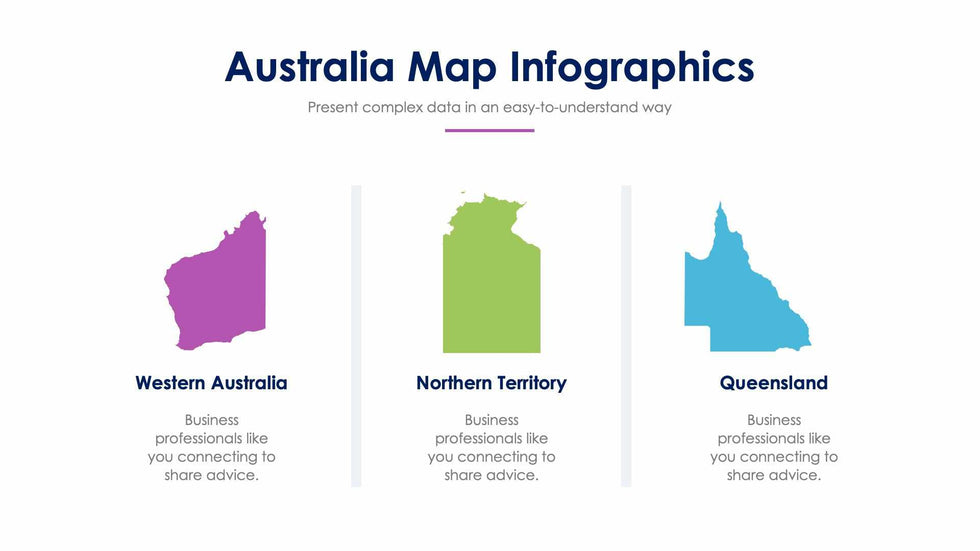 Australia Map Infographics

Present complex data in an easy-to-understand way

Western Australia

Business professionals like you connecting to share advice.

Northern Territory

Business professionals like you connecting to share advice.

Queensland

Business professionals like you connecting to share advice.